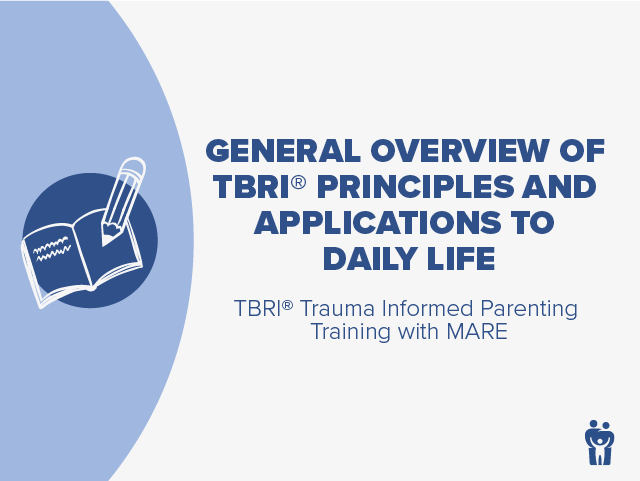 GENERAL OVERVIEW OF TBRI® PRINCIPLES AND APPLICATIONS TO DAILY LIFE

TBRI® Trauma Informed Parenting Training with MARE